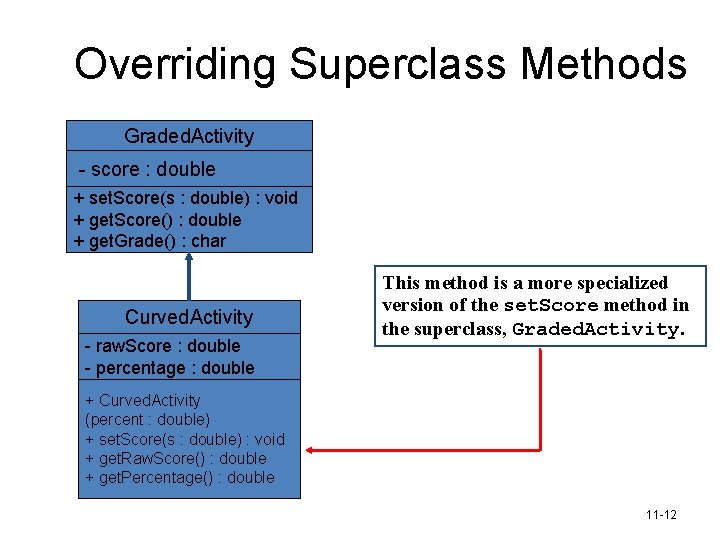 Overriding Superclass Methods

GradedActivity

- score : double

+ setScore(s : double) : void
+ getScore() : double
+ getGrade() : char

CurvedActivity

- rawScore : double
- percentage : double

+ CurvedActivity (percent : double)
+ setScore(s : double) : void
+ getRawScore() : double
+ getPercentage() : double

This method is a more specialized version of the setScore method in the superclass, GradedActivity.

11-12